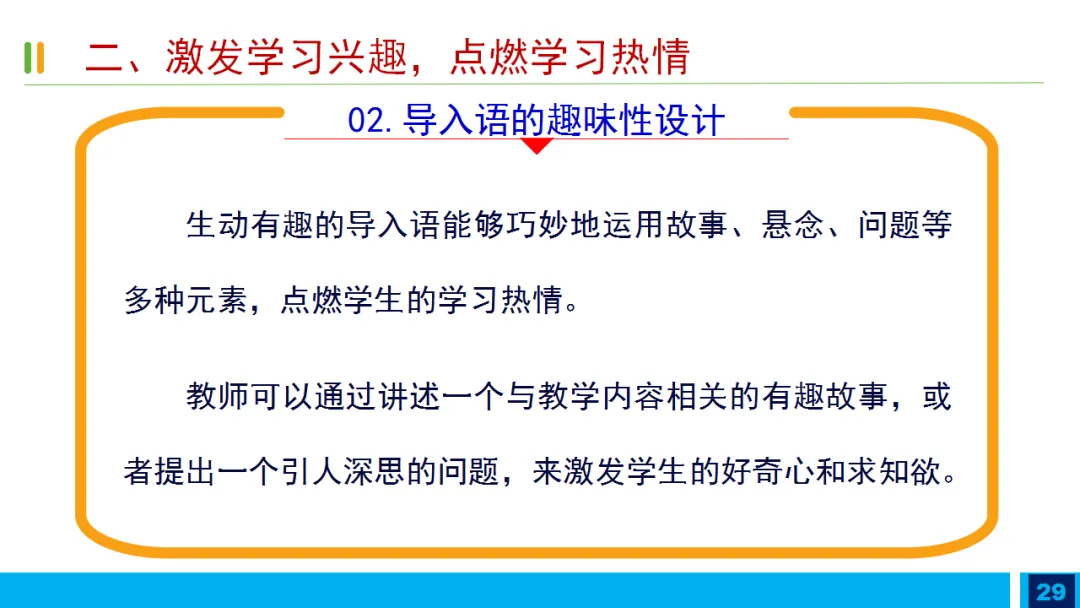 二、激发学习兴趣，点燃学习热情

02. 导入语的趣味性设计

生动有趣的导入语能够巧妙地运用故事、悬念、问题等多种元素，点燃学生的学习热情。

教师可以通过讲述一个与教学内容相关的有趣故事，或者提出一个引人深思的问题，来激发学生的好奇心和求知欲。

29